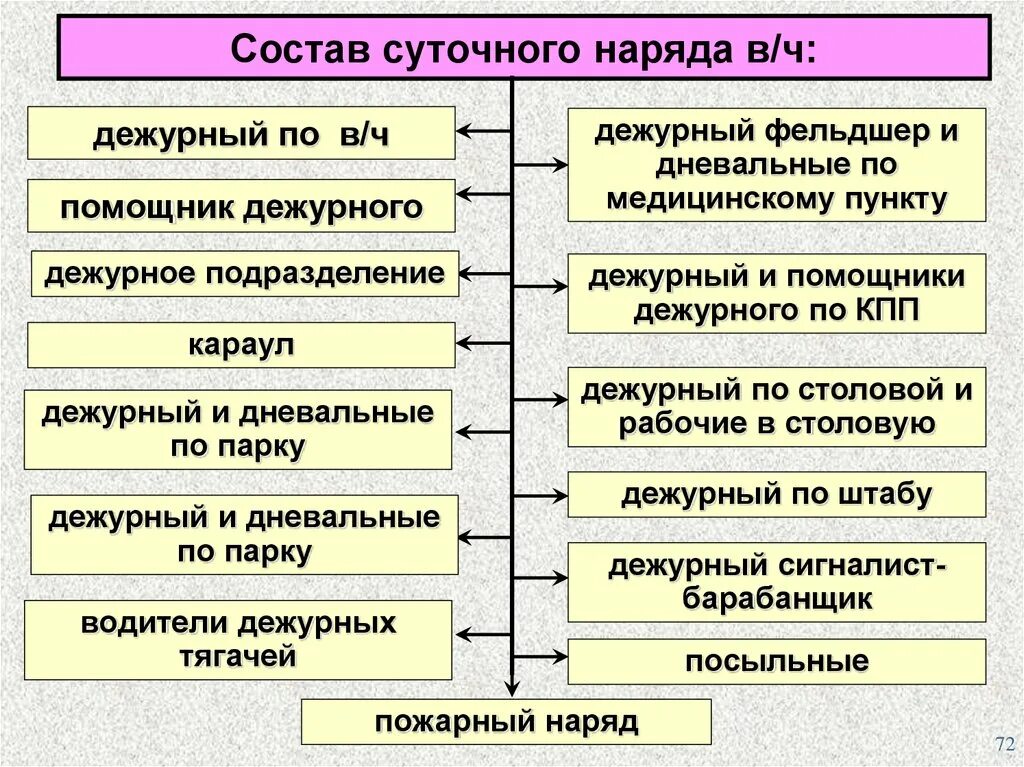 Состав суточного наряда в/ч:

дежурный по в/ч

помощник дежурного

дежурное подразделение

караул

дежурный и дневальные по парку

дежурный и дневальные по парку

водители дежурных тягачей

дежурный фельдшер и дневальные по медицинскому пункту

дежурный и помощники дежурного по КПП

дежурный по столовой и рабочие в столовую

дежурный по штабу

дежурный сигналист-барабанщик

посыльные

пожарный наряд

72